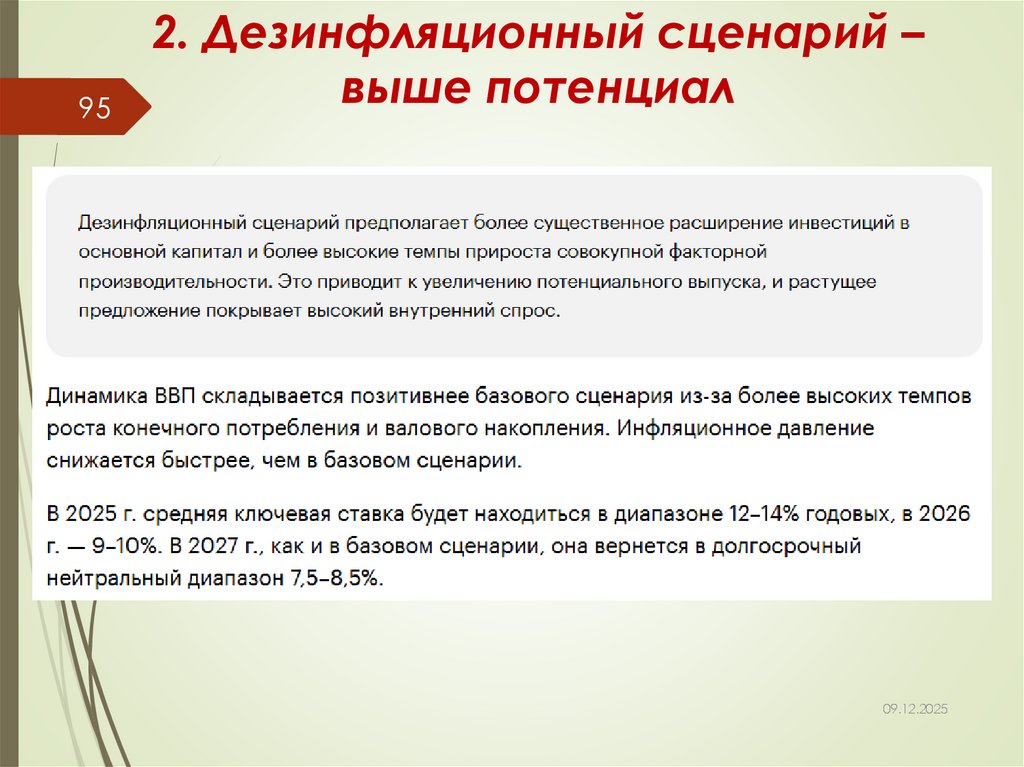 2. Дезинфляционный сценарий – выше потенциал

95

Дезинфляционный сценарий предполагает более существенное расширение инвестиций в основной капитал и более высокие темпы прироста совокупной факторной производительности. Это приводит к увеличению потенциального выпуска, и растущее предложение покрывает высокий внутренний спрос.

Динамика ВВП складывается позитивнее базового сценария из-за более высоких темпов роста конечного потребления и валового накопления. Инфляционное давление снижается быстрее, чем в базовом сценарии.

В 2025 г. средняя ключевая ставка будет находиться в диапазоне 12–14% годовых, в 2026 г. — 9–10%. В 2027 г., как и в базовом сценарии, она вернется в долгосрочный нейтральный диапазон 7,5–8,5%.

09.12.2025